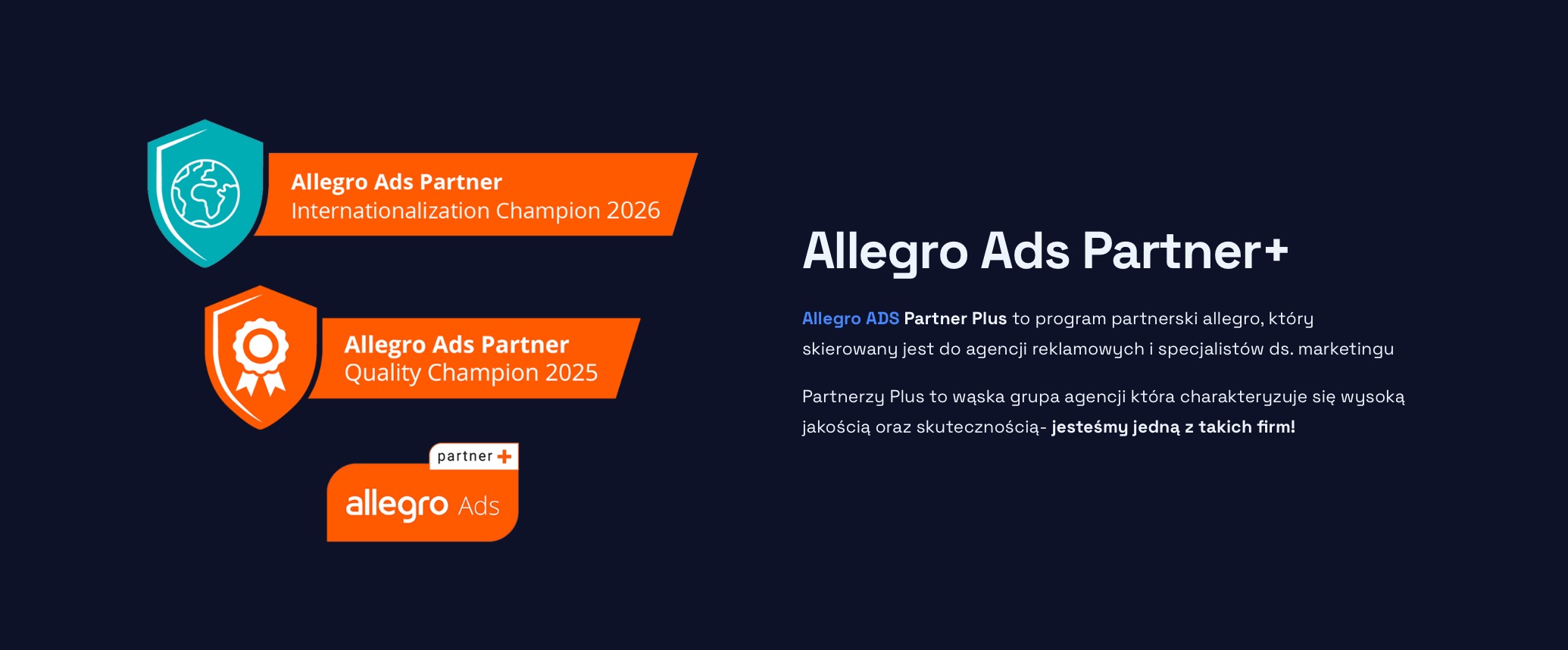 Allegro Ads Partner
Internationalization Champion 2026

Allegro Ads Partner
Quality Champion 2025

partner +
allegro Ads

Allegro Ads Partner+

Allegro ADS Partner Plus to program partnerski allegro, który skierowany jest do agencji reklamowych i specjalistów ds. marketingu

Partnerzy Plus to wąska grupa agencji która charakteryzuje się wysoką jakością oraz skutecznością- jesteśmy jedną z takich firm!